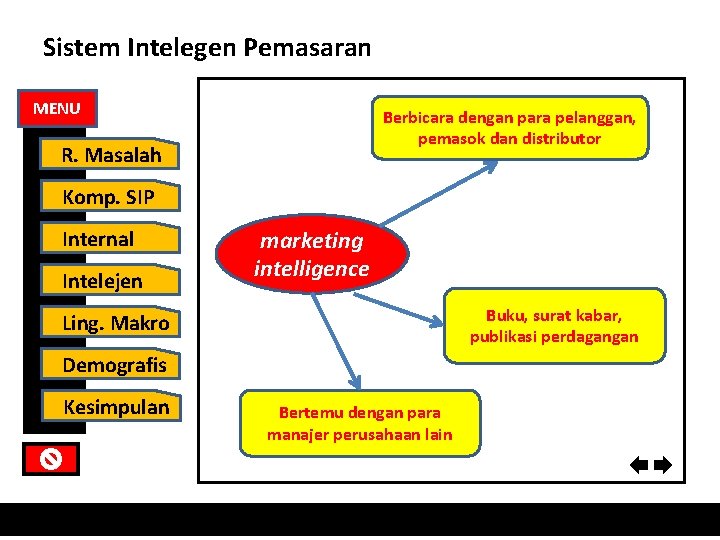 Sistem Intelegen Pemasaran

MENU

R. Masalah

Komp. SIP

Internal

Intelejen

Ling. Makro

Demografis

Kesimpulan

marketing intelligence

Berbicara dengan para pelanggan, pemasok dan distributor

Buku, surat kabar, publikasi perdagangan

Bertemu dengan para manajer perusahaan lain